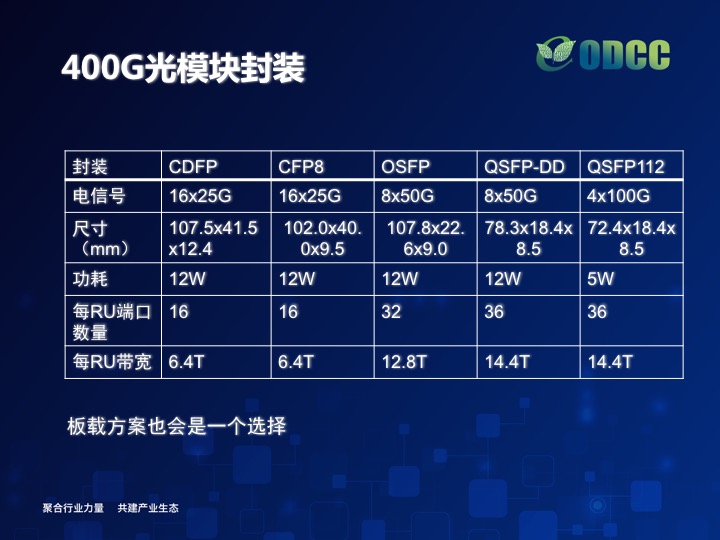 400G光模块封装

ODCC

| 封装 | CDFP | CFP8 | OSFP | QSFP-DD | QSFP112 |
|---|---|---|---|---|---|
| 电信号 | 16x25G | 16x25G | 8x50G | 8x50G | 4x100G |
| 尺寸（mm） | 107.5x41.5x12.4 | 102.0x40.0x9.5 | 107.8x22.6x9.0 | 78.3x18.4x8.5 | 72.4x18.4x8.5 |
| 功耗 | 12W | 12W | 12W | 12W | 5W |
| 每RU端口数量 | 16 | 16 | 32 | 36 | 36 |
| 每RU带宽 | 6.4T | 6.4T | 12.8T | 14.4T | 14.4T |

板载方案也会是一个选择

聚合行业力量　共建产业生态